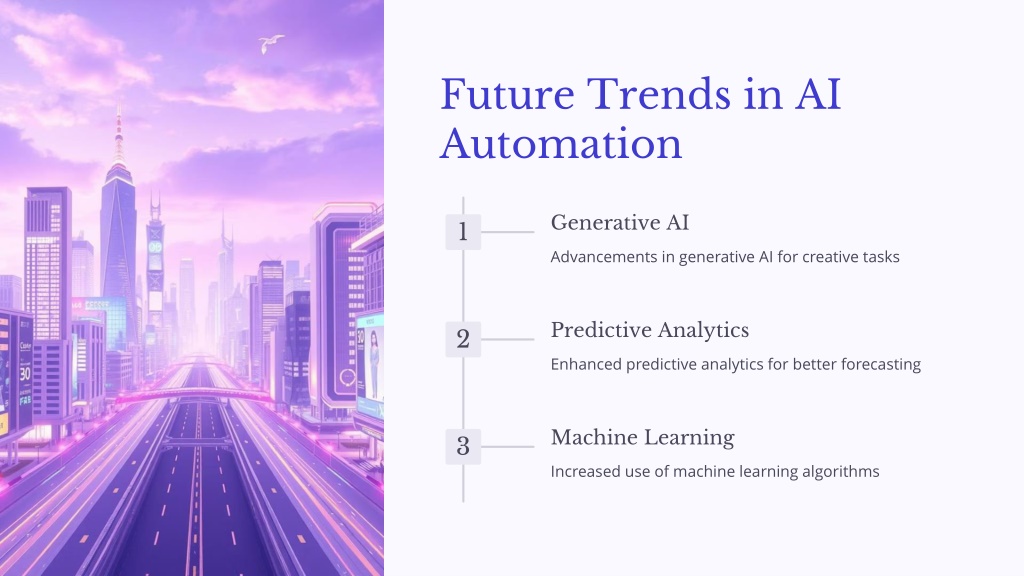 Future Trends in AI Automation

1
Generative AI
Advancements in generative AI for creative tasks

2
Predictive Analytics
Enhanced predictive analytics for better forecasting

3
Machine Learning
Increased use of machine learning algorithms